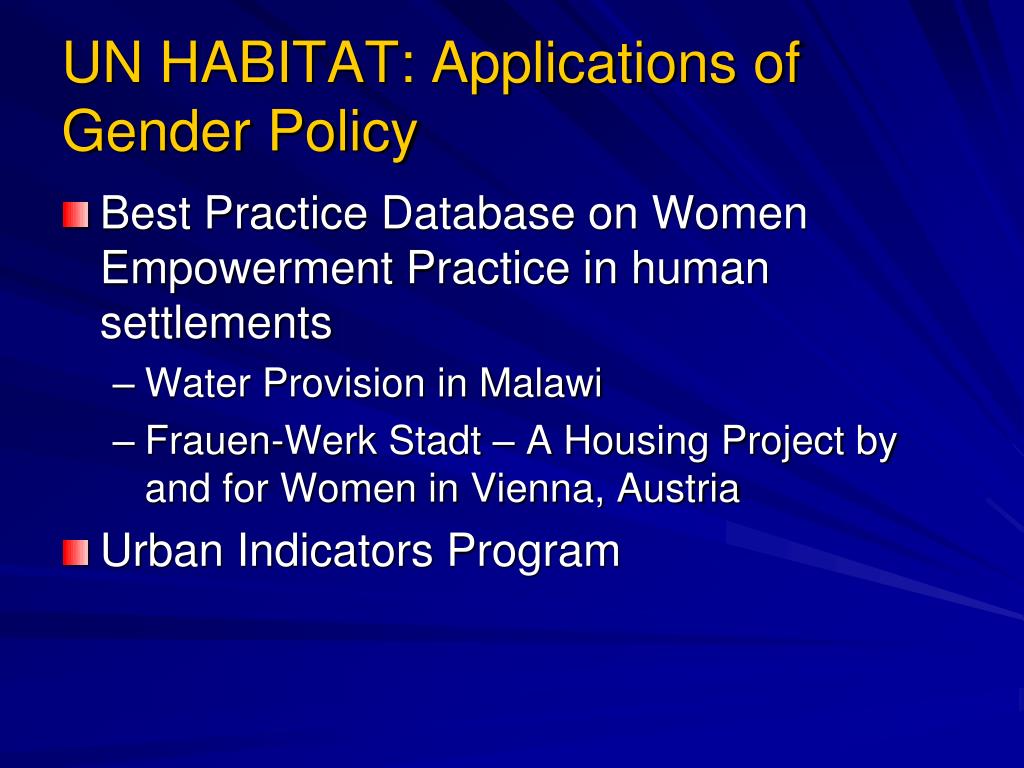 UN HABITAT: Applications of Gender Policy

Best Practice Database on Women Empowerment Practice in human settlements

– Water Provision in Malawi

– Frauen-Werk Stadt – A Housing Project by and for Women in Vienna, Austria

Urban Indicators Program